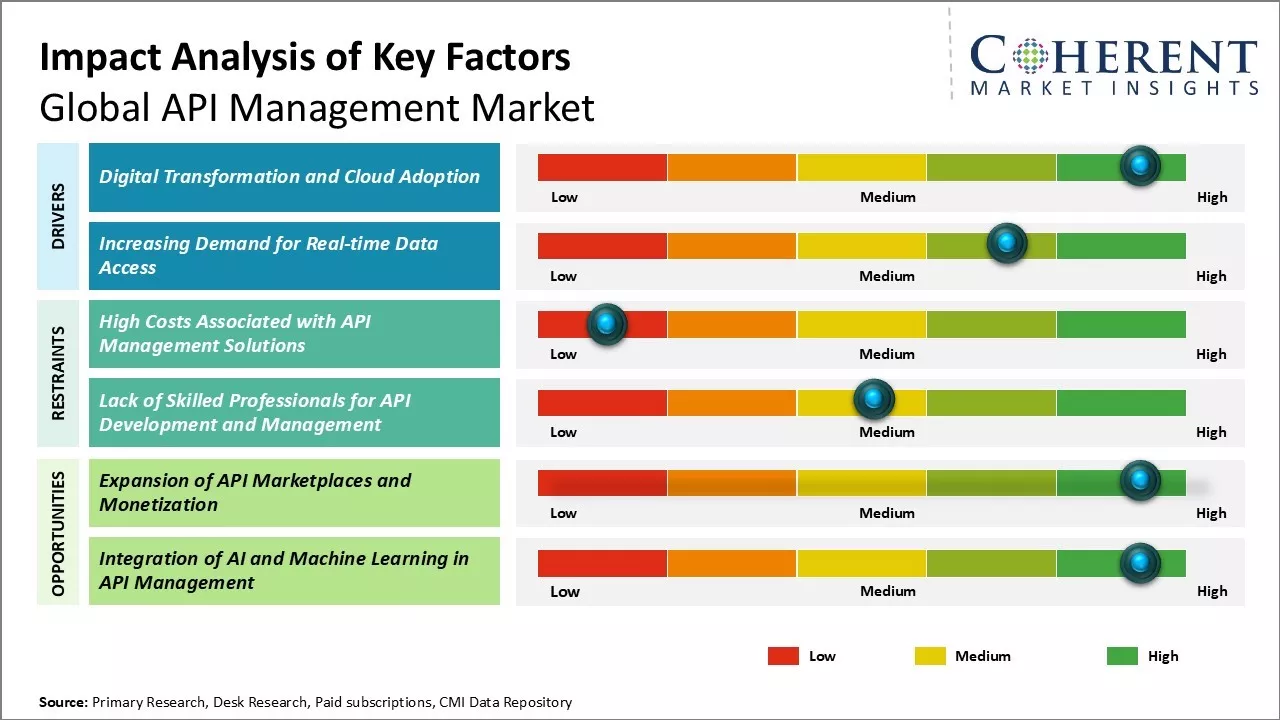 Impact Analysis of Key Factors
Global API Management Market

COHERENT
MARKET INSIGHTS

DRIVERS

Digital Transformation and Cloud Adoption

Low Medium High

Increasing Demand for Real-time Data Access

Low Medium High

RESTRAINTS

High Costs Associated with API Management Solutions

Low Medium High

Lack of Skilled Professionals for API Development and Management

Low Medium High

OPPORTUNITIES

Expansion of API Marketplaces and Monetization

Low Medium High

Integration of AI and Machine Learning in API Management

Low Medium High

Low Medium High

Source: Primary Research, Desk Research, Paid subscriptions, CMI Data Repository